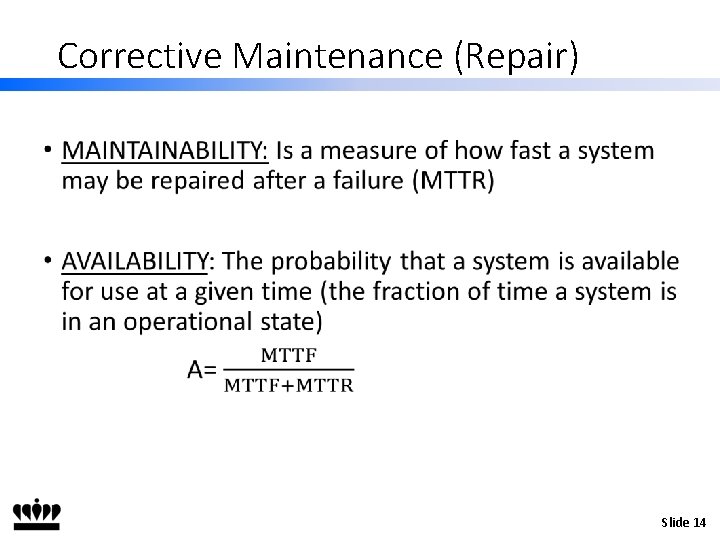 Corrective Maintenance (Repair)

• MAINTAINABILITY: Is a measure of how fast a system may be repaired after a failure (MTTR)

• AVAILABILITY: The probability that a system is available for use at a given time (the fraction of time a system is in an operational state)

$A = \frac{MTTF}{MTTF+MTTR}$

Slide 14